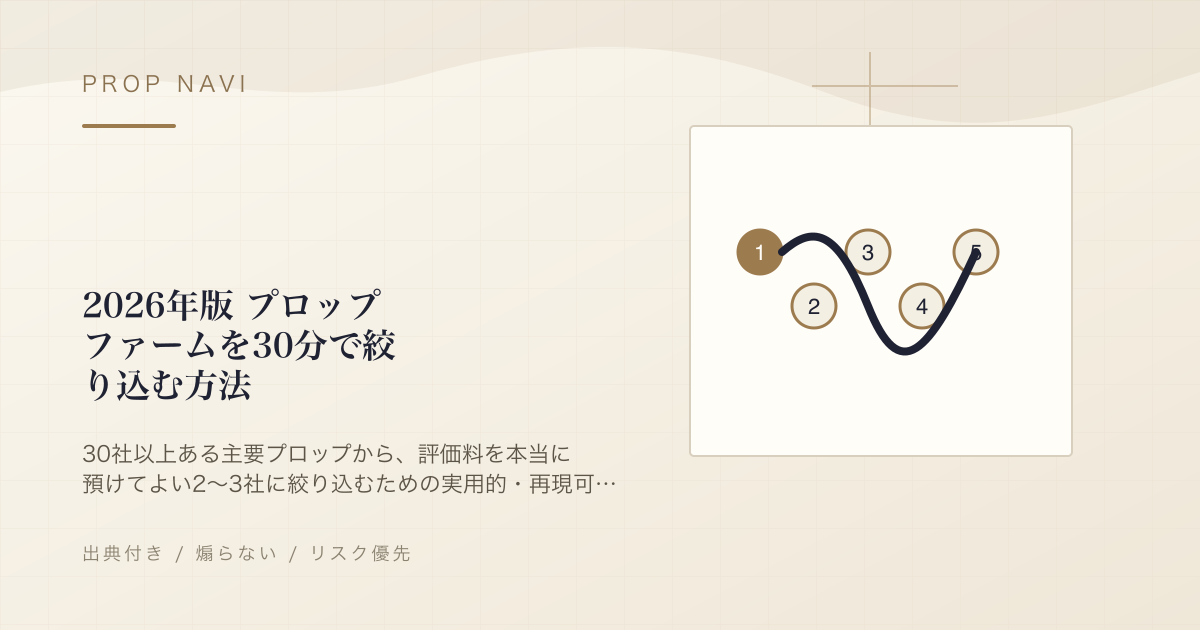 PROP NAVI

2026年版 プロップファームを30分で絞り込む方法

30社以上ある主要プロップから、評価料を本当に預けてよい2〜3社に絞り込むための実用的・再現可…

出典付き / 煽らない / リスク優先

1
2
3
4
5